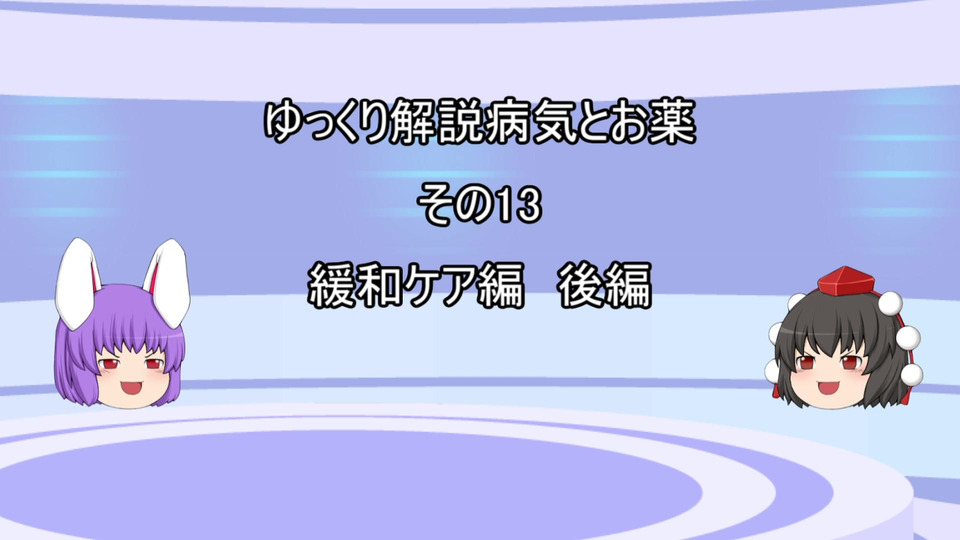 ゆっくり解説病気とお薬

その13

緩和ケア編　後編